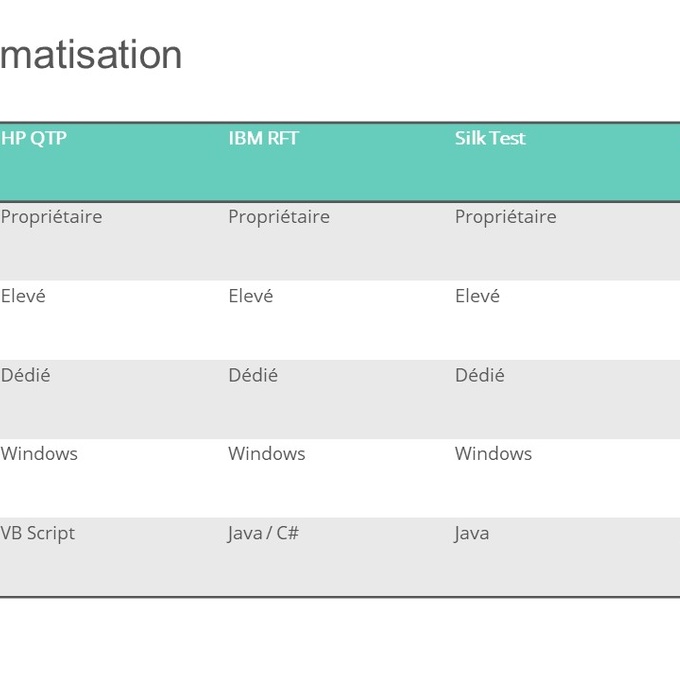 matisation

| HP QTP | IBM RFT | Silk Test |
|---|---|---|
| Propriétaire | Propriétaire | Propriétaire |
| Elevé | Elevé | Elevé |
| Dédié | Dédié | Dédié |
| Windows | Windows | Windows |
| VB Script | Java / C# | Java |